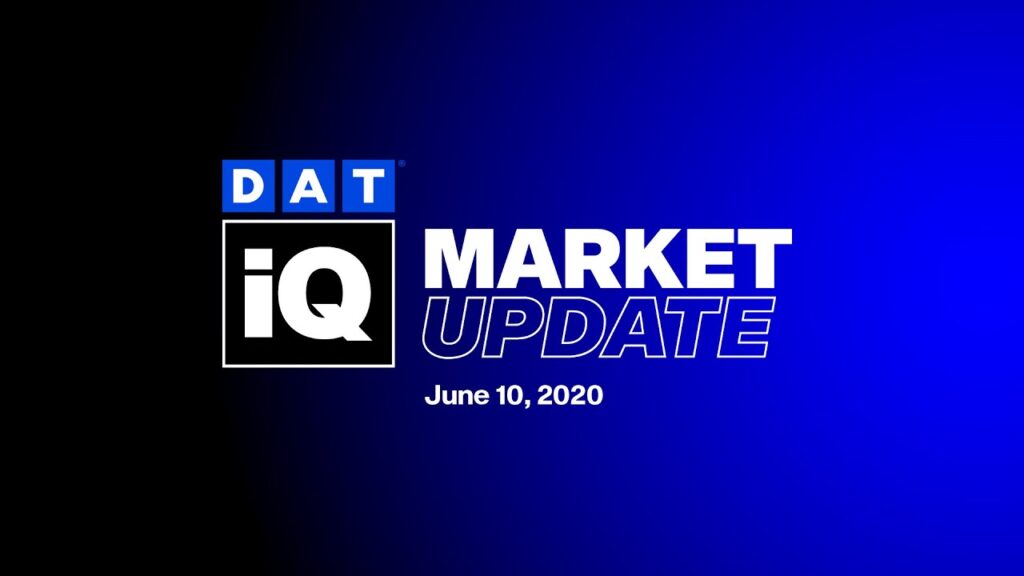 DAT®
iQ
MARKET
UPDATE
June 10, 2020